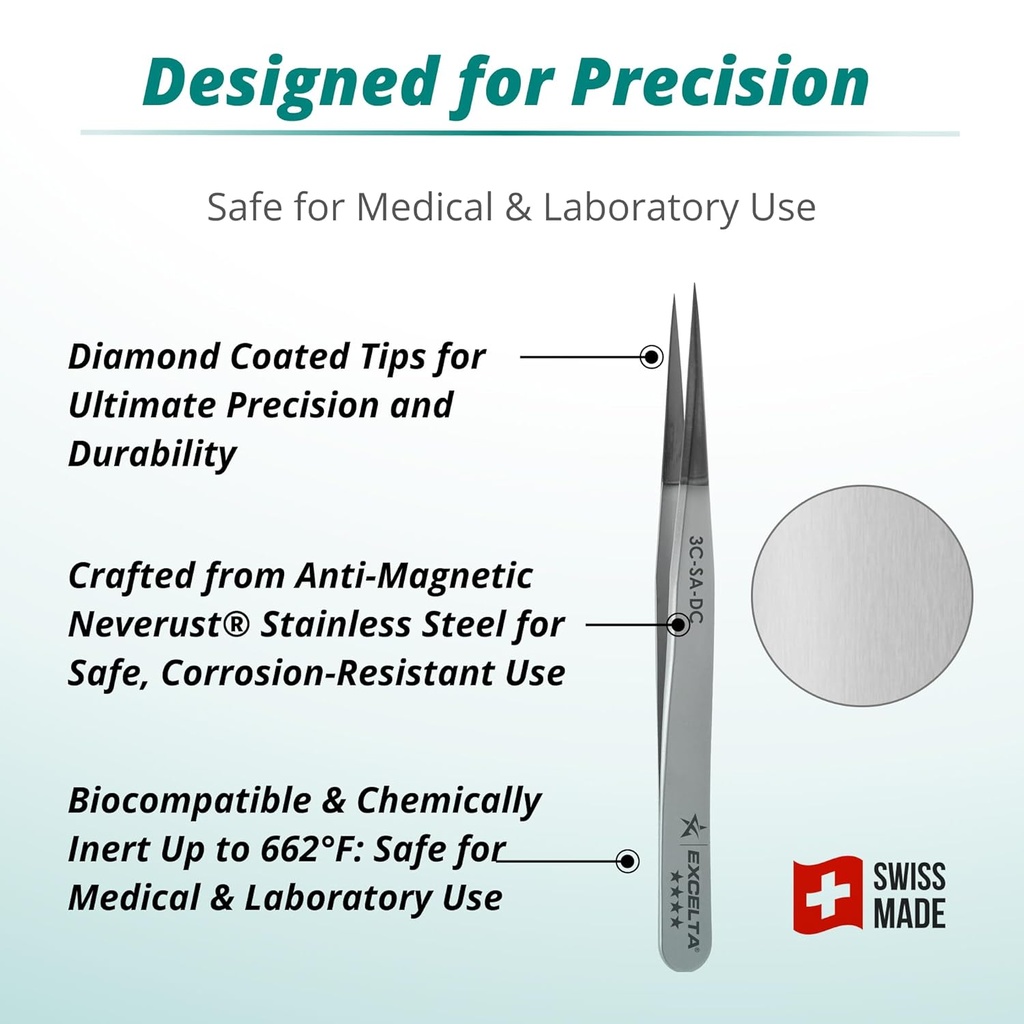 Designed for Precision

Safe for Medical & Laboratory Use

Diamond Coated Tips for Ultimate Precision and Durability

Crafted from Anti-Magnetic Neverust® Stainless Steel for Safe, Corrosion-Resistant Use

Biocompatible & Chemically Inert Up to 662°F: Safe for Medical & Laboratory Use

3C-SA-DC

EXCELTA
★★★★

SWISS MADE